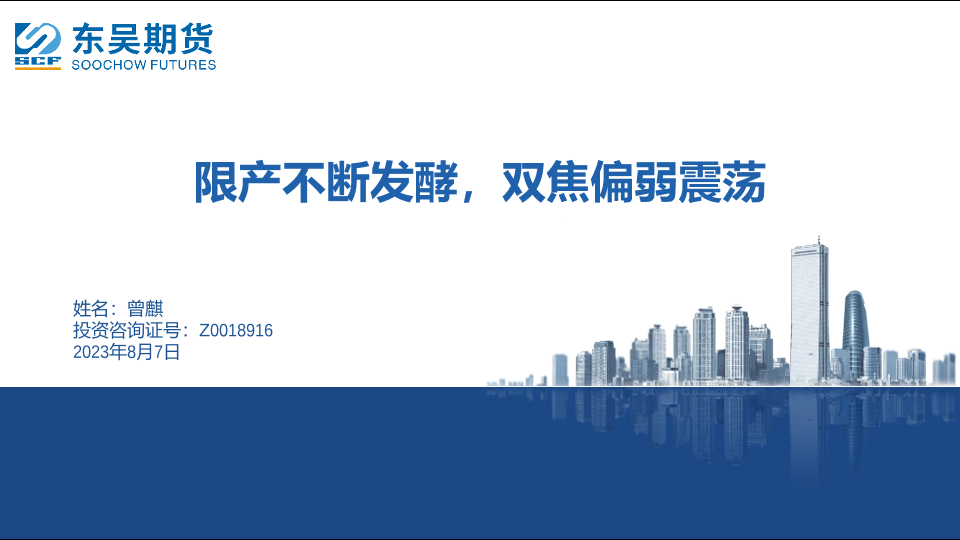 SCF 东吴期货
SOOCHOW FUTURES

限产不断发酵，双焦偏弱震荡

姓名：曾麒
投资咨询证号：Z0018916
2023年8月7日